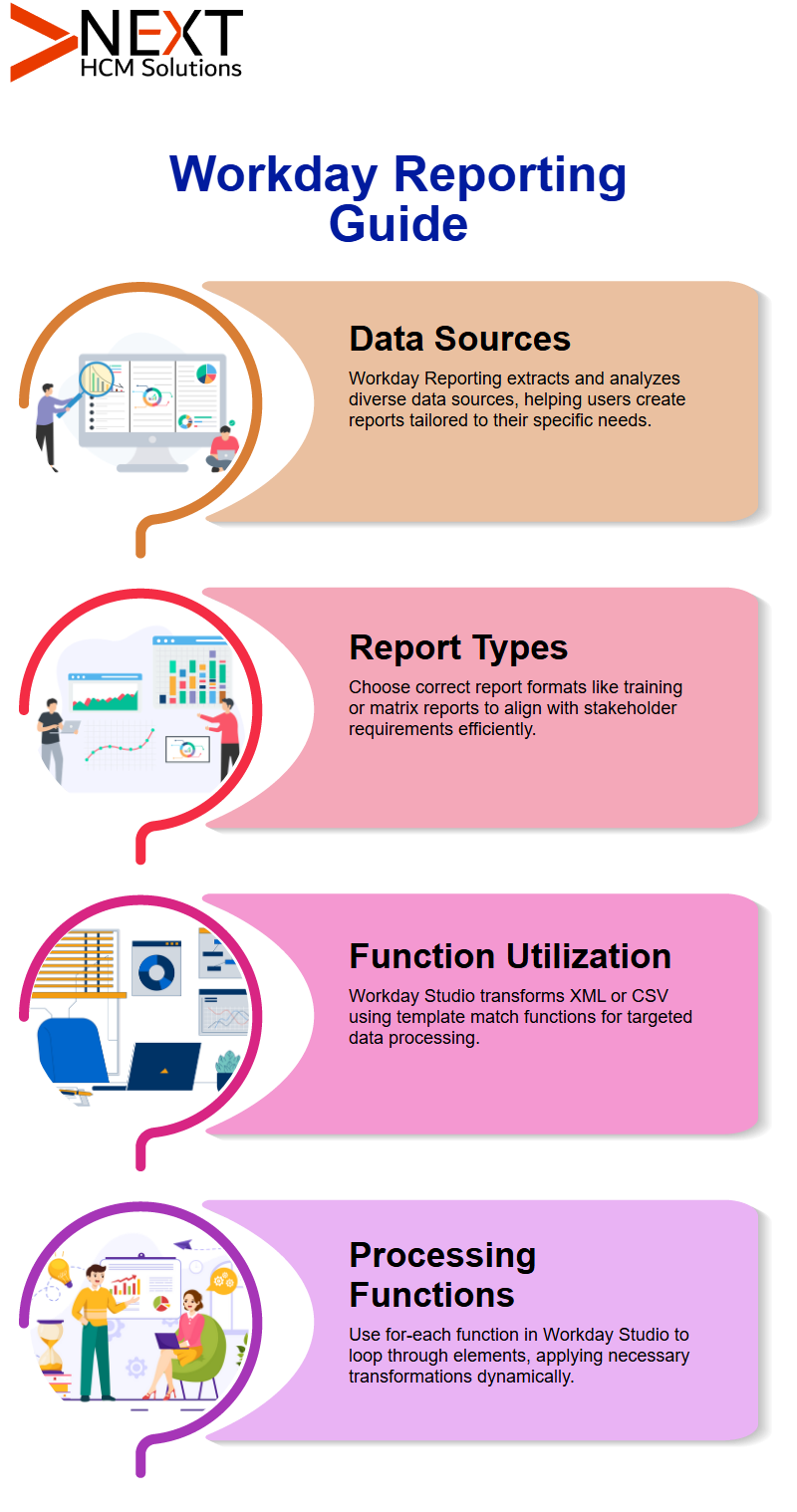 NEXT
HCM Solutions

Workday Reporting Guide

Data Sources
Workday Reporting extracts and analyzes diverse data sources, helping users create reports tailored to their specific needs.

Report Types
Choose correct report formats like training or matrix reports to align with stakeholder requirements efficiently.

Function Utilization
Workday Studio transforms XML or CSV using template match functions for targeted data processing.

Processing Functions
Use for-each function in Workday Studio to loop through elements, applying necessary transformations dynamically.